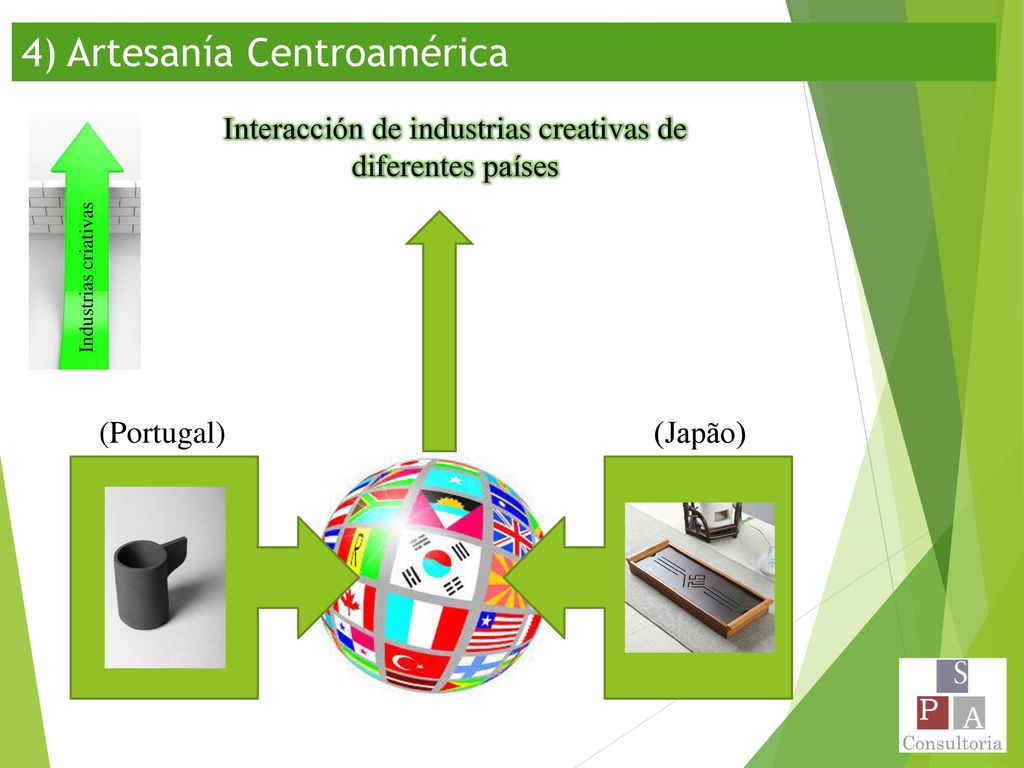 4) Artesanía Centroamérica

Industrias criativas

Interacción de industrias creativas de diferentes países

(Portugal)

(Japão)

S
P A
Consultoria